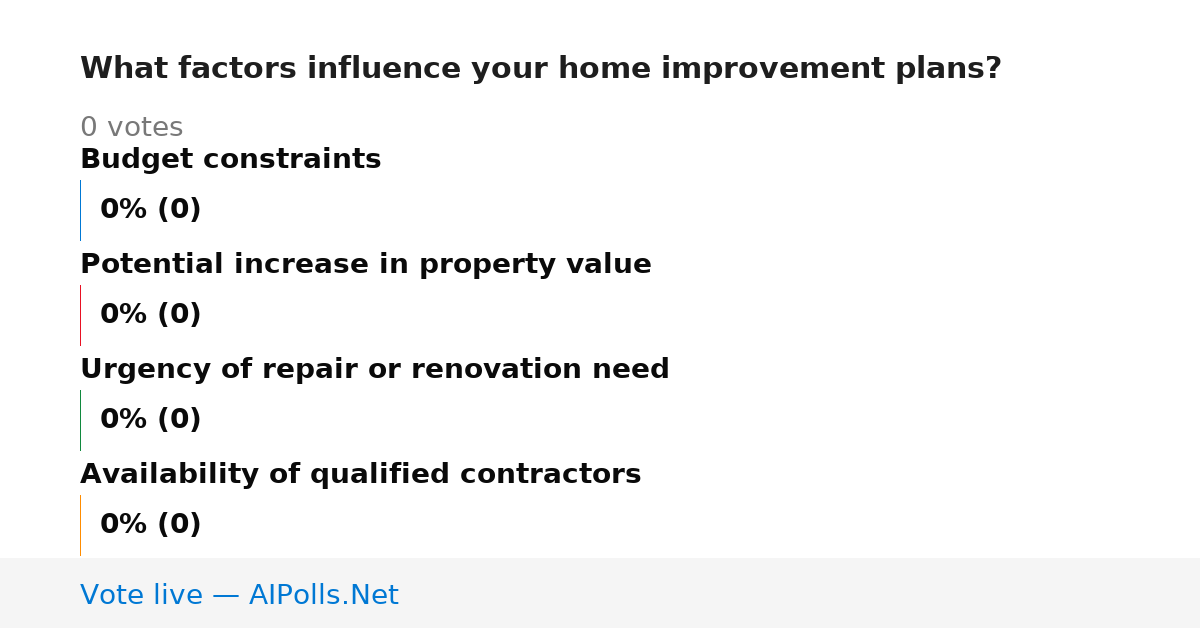 What factors influence your home improvement plans?

0 votes

Budget constraints

0% (0)

Potential increase in property value

0% (0)

Urgency of repair or renovation need

0% (0)

Availability of qualified contractors

0% (0)

Vote live — AIPolls.Net